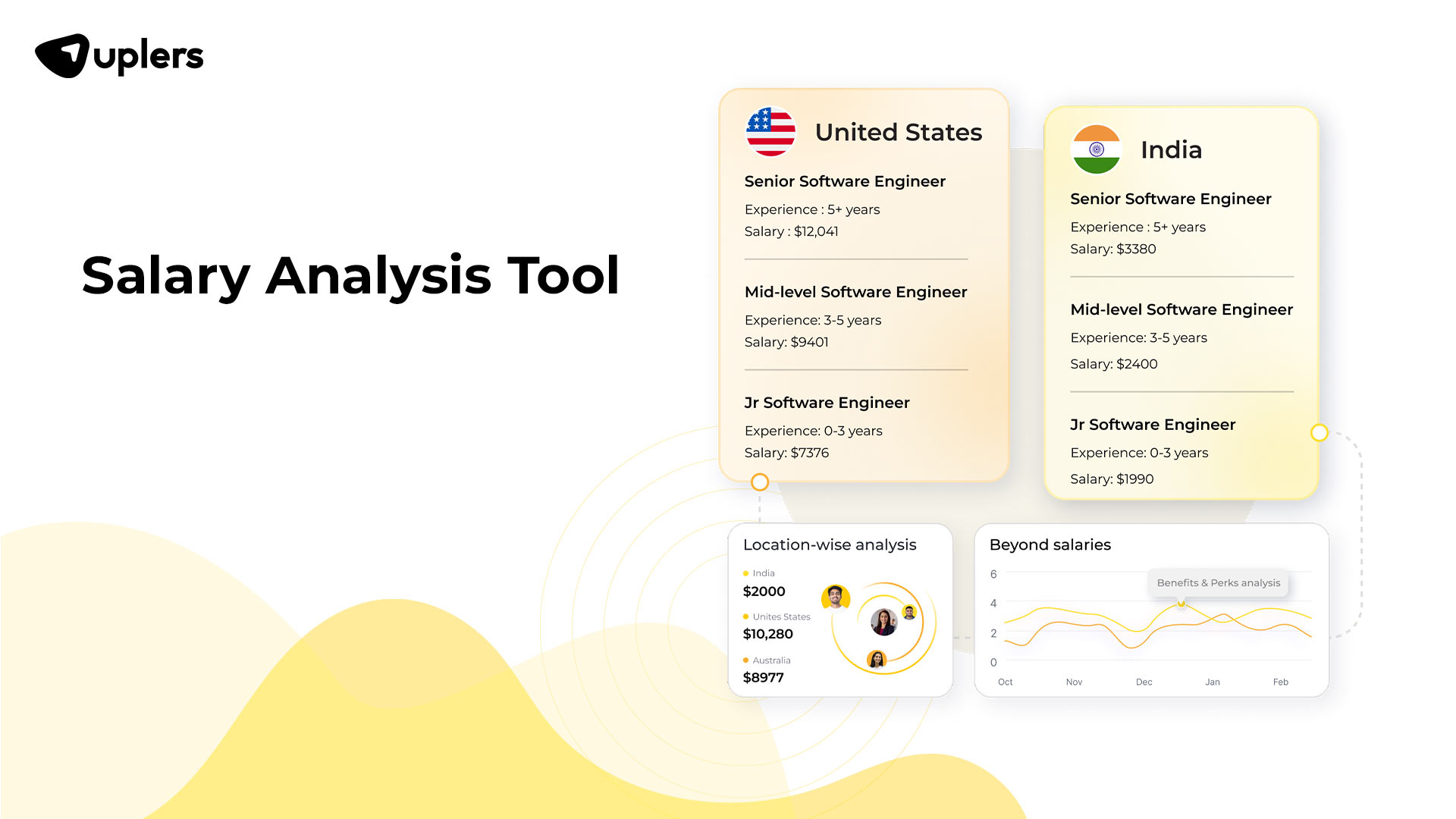 uplers

Salary Analysis Tool

United States

Senior Software Engineer

Experience : 5+ years
Salary : $12,041

Mid-level Software Engineer

Experience: 3-5 years
Salary: $9401

Jr Software Engineer

Experience: 0-3 years
Salary: $7376

India

Senior Software Engineer

Experience : 5+ years
Salary: $3380

Mid-level Software Engineer

Experience: 3-5 years
Salary: $2400

Jr Software Engineer

Experience: 0-3 years
Salary: $1990

Location-wise analysis

India
$2000

Unites States
$10,280

Australia
$8977

Beyond salaries

Benefits & Perks analysis

6
4
2
0

Oct Nov Dec Jan Feb